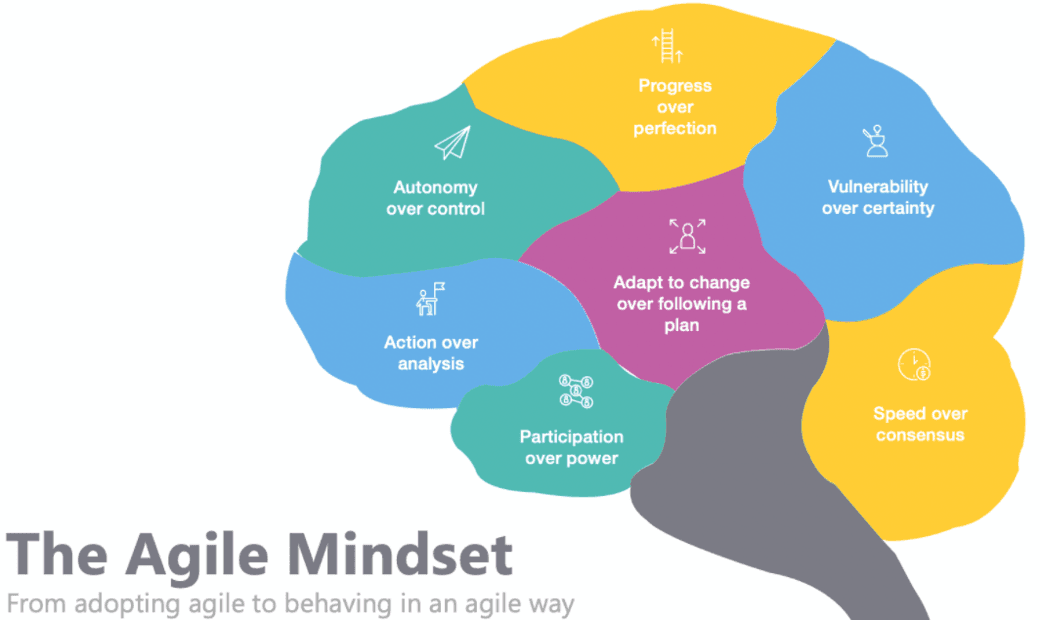 Progress over perfection

Autonomy over control

Vulnerability over certainty

Adapt to change over following a plan

Action over analysis

Participation over power

Speed over consensus

The Agile Mindset
From adopting agile to behaving in an agile way